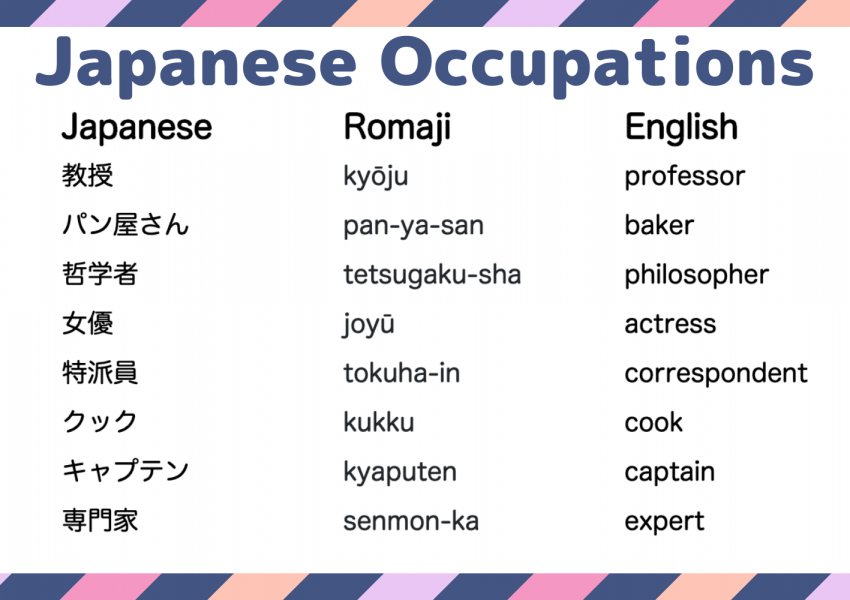 Japanese Occupations

| Japanese | Romaji | English |
|---|---|---|
| 教授 | kyōju | professor |
| パン屋さん | pan-ya-san | baker |
| 哲学者 | tetsugaku-sha | philosopher |
| 女優 | joyū | actress |
| 特派員 | tokuha-in | correspondent |
| クック | kukku | cook |
| キャプテン | kyaputen | captain |
| 専門家 | senmon-ka | expert |